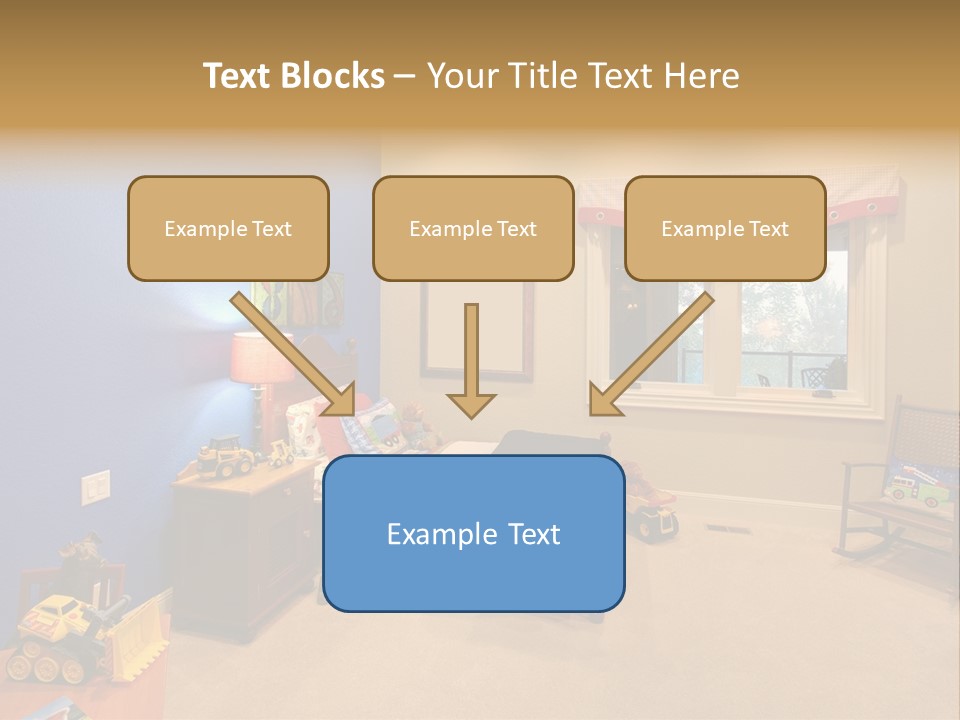 Text Blocks – Your Title Text Here

Example Text

Example Text

Example Text

Example Text